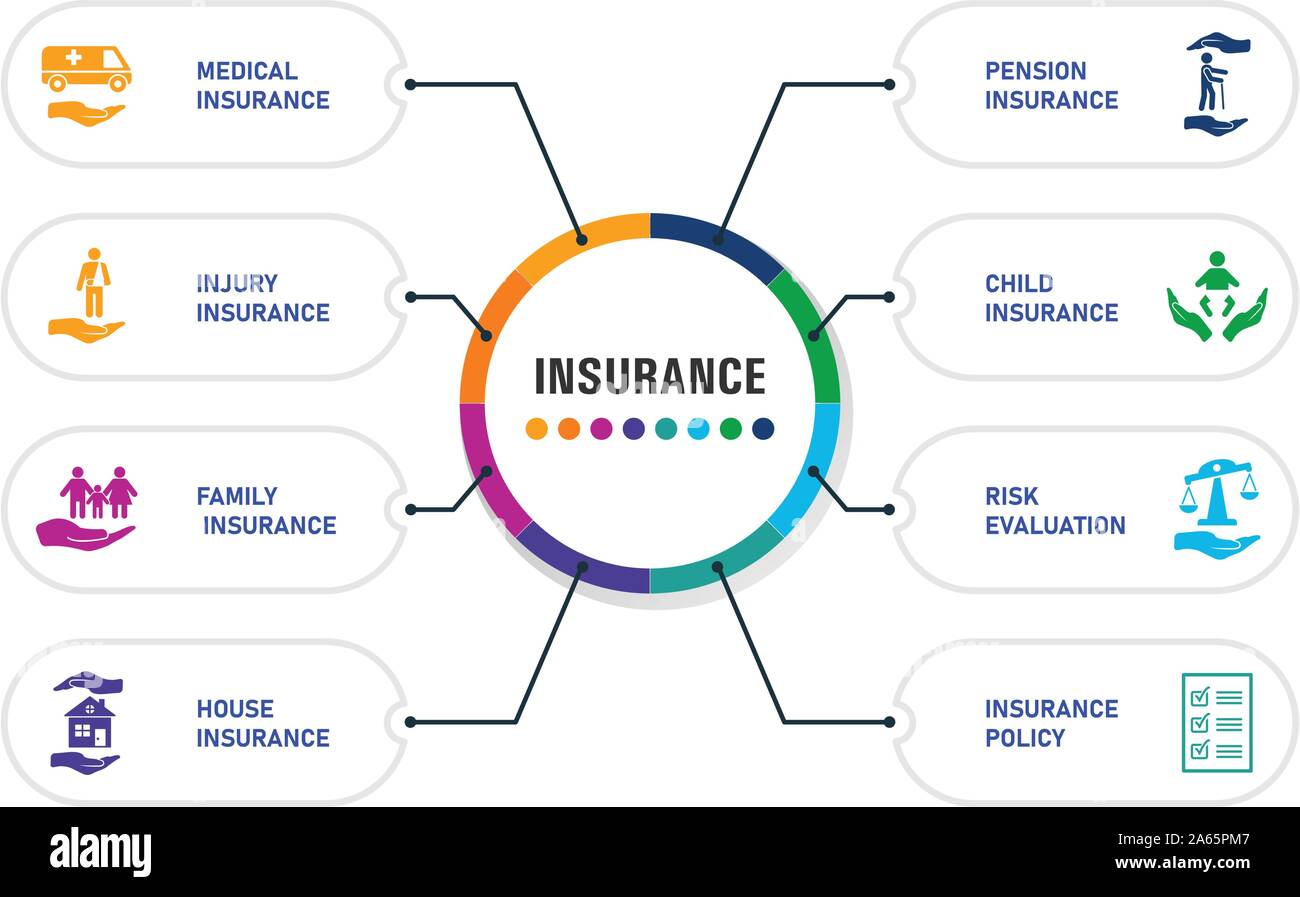 MEDICAL INSURANCE

INJURY INSURANCE

FAMILY INSURANCE

HOUSE INSURANCE

INSURANCE

PENSION INSURANCE

CHILD INSURANCE

RISK EVALUATION

INSURANCE POLICY

alamy

Image ID: 2A65PM7
www.alamy.com